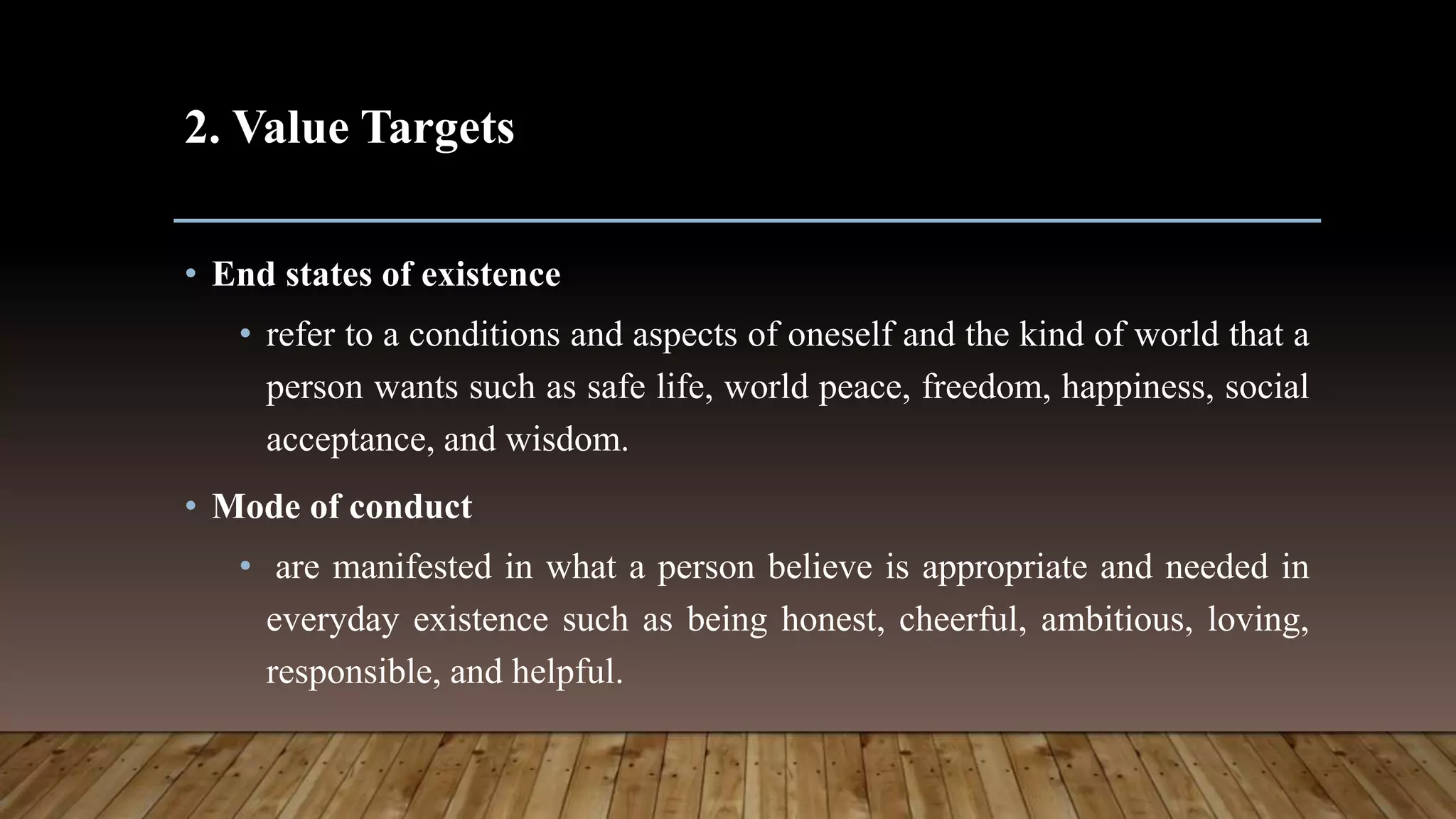 2. Value Targets

• End states of existence

• refer to a conditions and aspects of oneself and the kind of world that a person wants such as safe life, world peace, freedom, happiness, social acceptance, and wisdom.

• Mode of conduct

• are manifested in what a person believe is appropriate and needed in everyday existence such as being honest, cheerful, ambitious, loving, responsible, and helpful.